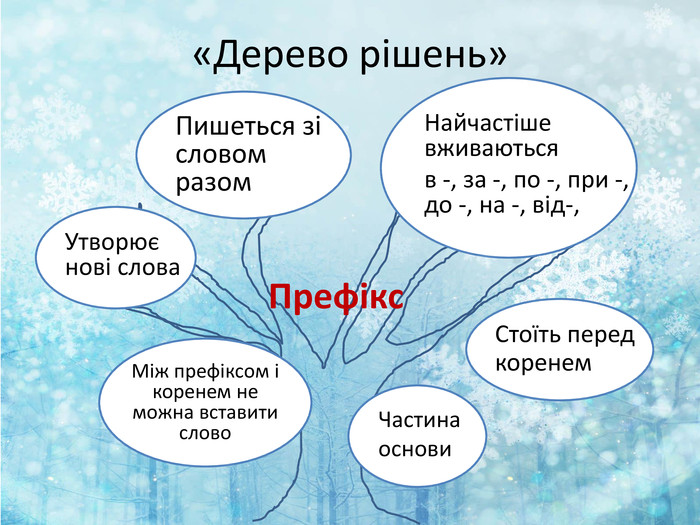 «Дерево рішень»

Пишеться зі словом разом

Найчастіше вживаються

в -, за -, по -, при -, до -, на -, від-,

Утворює нові слова

Префікс

Стоїть перед коренем

Між префіксом і коренем не можна вставити слово

Частина основи